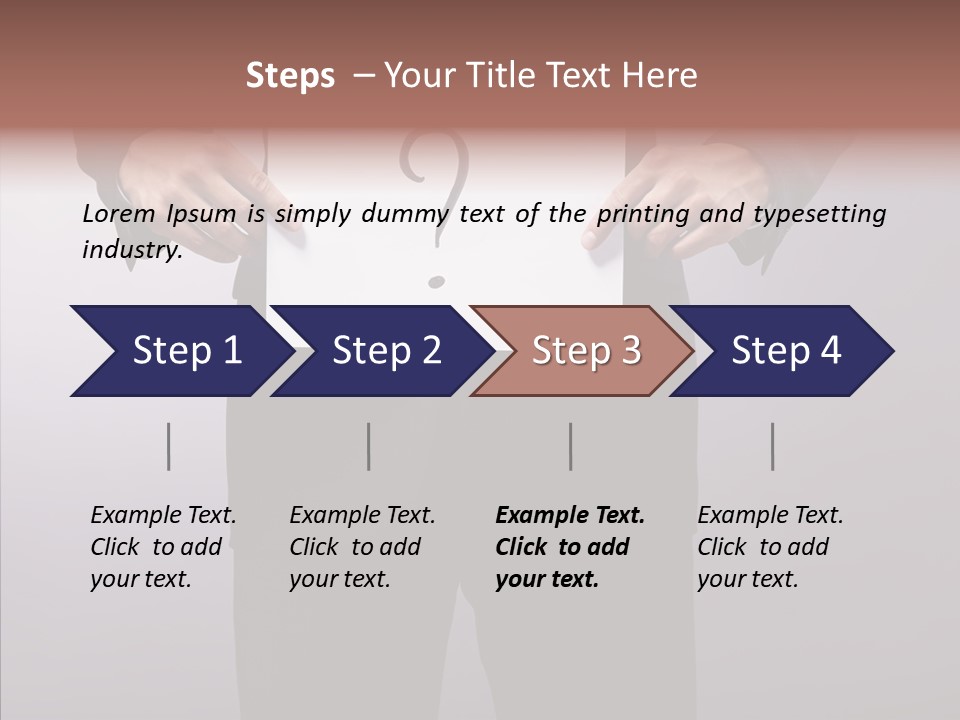 Steps – Your Title Text Here

Lorem Ipsum is simply dummy text of the printing and typesetting industry.

Step 1

Step 2

Step 3

Step 4

Example Text. Click to add your text.

Example Text. Click to add your text.

Example Text. Click to add your text.

Example Text. Click to add your text.